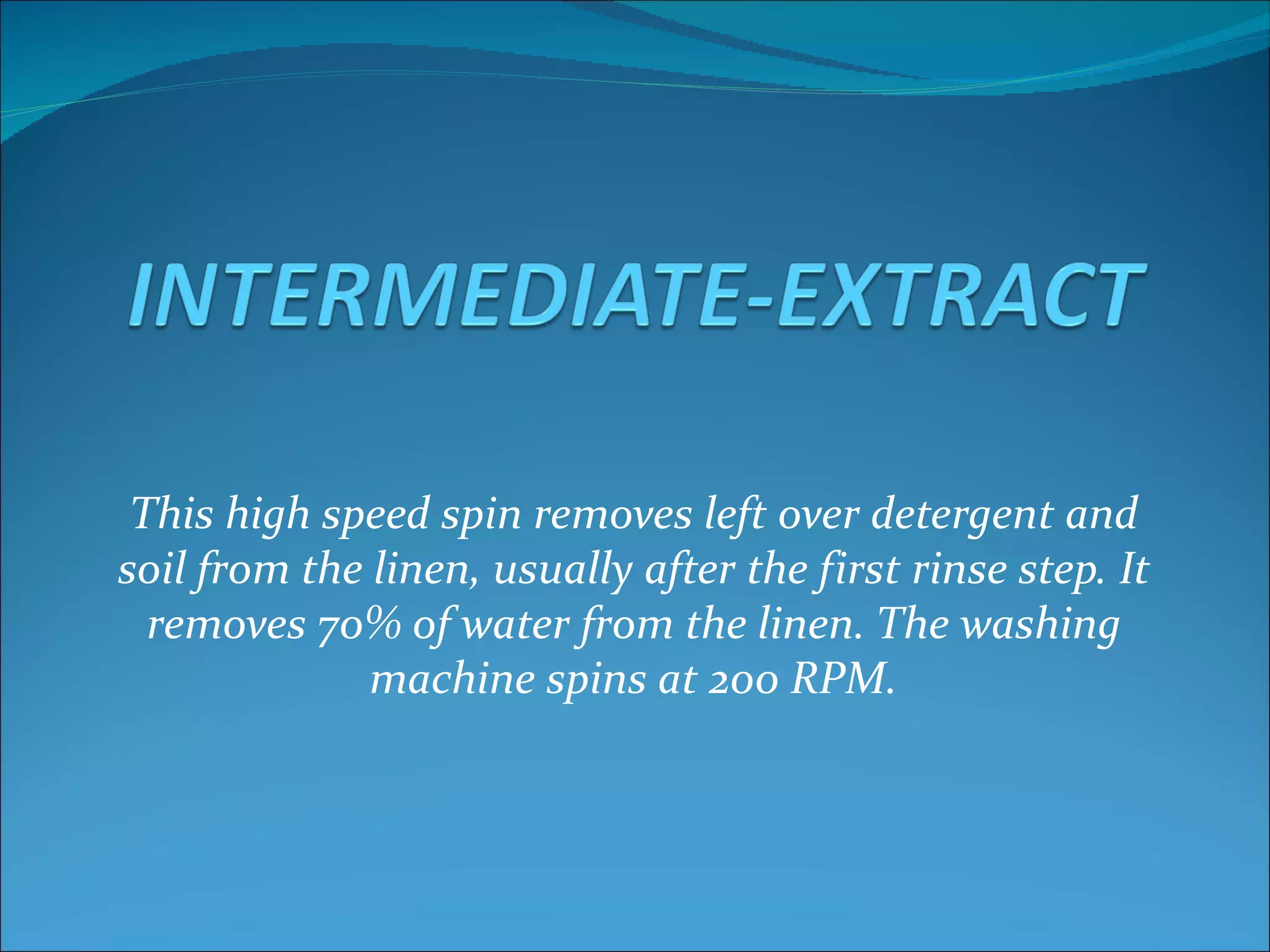 INTERMEDIATE-EXTRACT

This high speed spin removes left over detergent and soil from the linen, usually after the first rinse step. It removes 70% of water from the linen. The washing machine spins at 200 RPM.